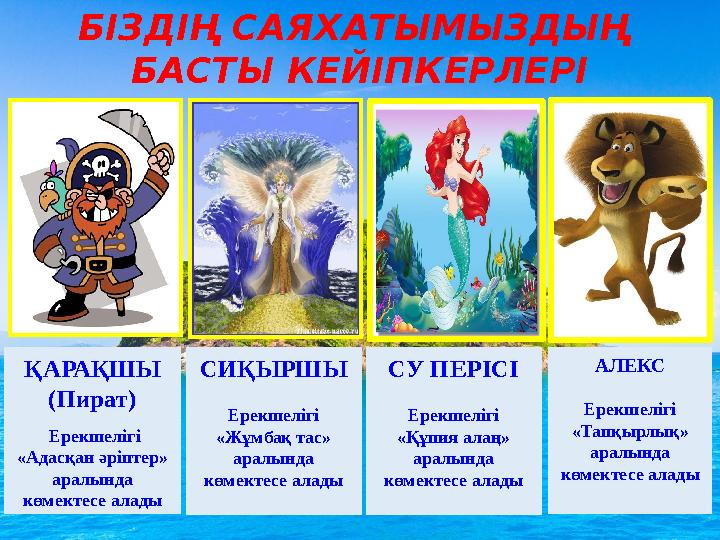 БІЗДІҢ САЯХАТЫМЫЗДЫҢ БАСТЫ КЕЙІПКЕРЛЕРІ

ҚАРАҚШЫ (Пират)

Ерекшелігі «Адасқан әріптер» аралында көмектесе алады

СИҚЫРШЫ

Ерекшелігі «Жұмбақ тас» аралында көмектесе алады

СУ ПЕРІСІ

Ерекшелігі «Құпия алаң» аралында көмектесе алады

АЛЕКС

Ерекшелігі «Тапқырлық» аралында көмектесе алады